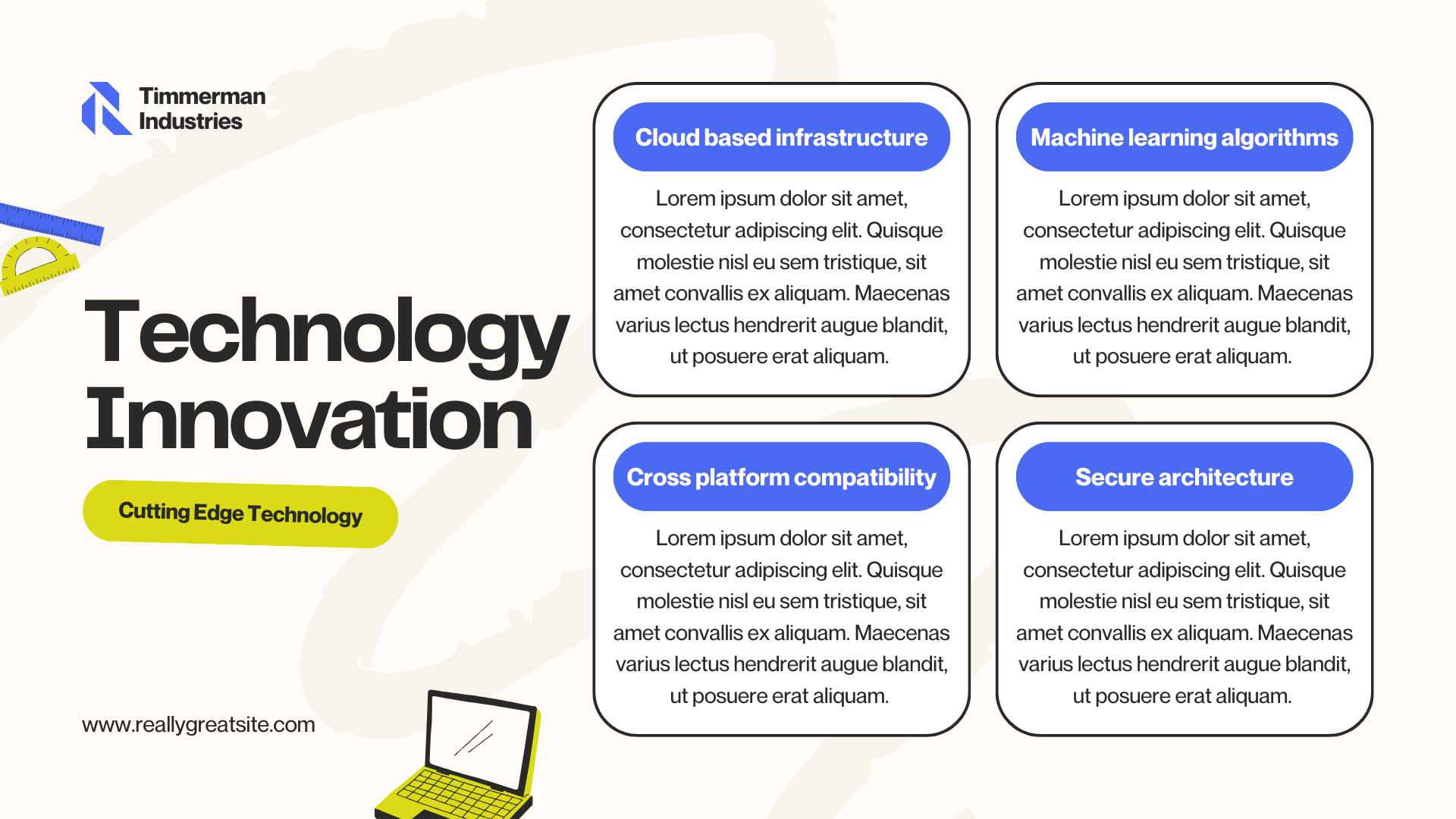 Timmerman Industries

Technology Innovation

Cutting Edge Technology

www.reallygreatsite.com

Cloud based infrastructure

Lorem ipsum dolor sit amet, consectetur adipiscing elit. Quisque molestie nisl eu sem tristique, sit amet convallis ex aliquam. Maecenas varius lectus hendrerit augue blandit, ut posuere erat aliquam.

Machine learning algorithms

Lorem ipsum dolor sit amet, consectetur adipiscing elit. Quisque molestie nisl eu sem tristique, sit amet convallis ex aliquam. Maecenas varius lectus hendrerit augue blandit, ut posuere erat aliquam.

Cross platform compatibility

Lorem ipsum dolor sit amet, consectetur adipiscing elit. Quisque molestie nisl eu sem tristique, sit amet convallis ex aliquam. Maecenas varius lectus hendrerit augue blandit, ut posuere erat aliquam.

Secure architecture

Lorem ipsum dolor sit amet, consectetur adipiscing elit. Quisque molestie nisl eu sem tristique, sit amet convallis ex aliquam. Maecenas varius lectus hendrerit augue blandit, ut posuere erat aliquam.